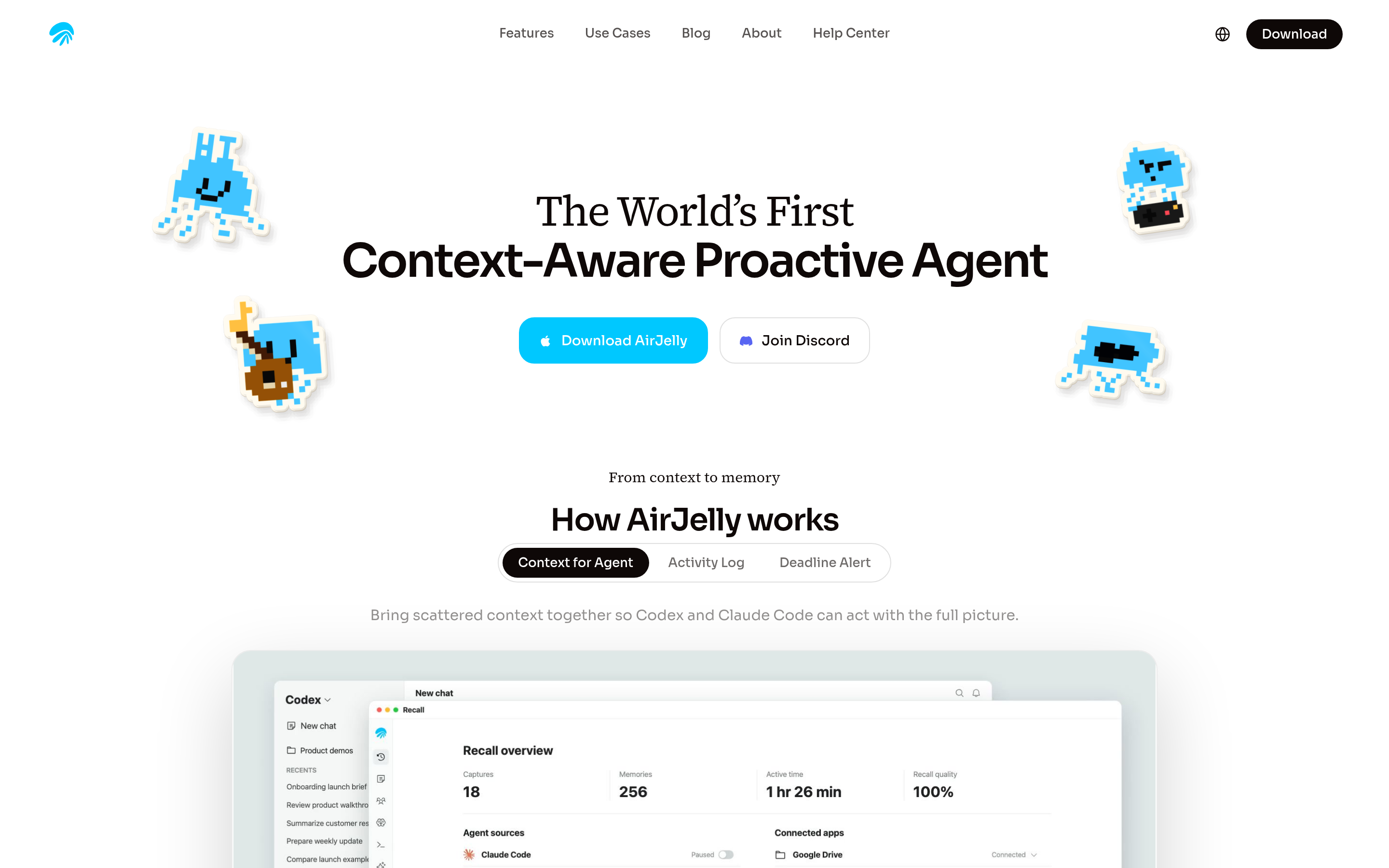 Features Use Cases Blog About Help Center

Download

The World's First
Context-Aware Proactive Agent

Download AirJelly

Join Discord

From context to memory

How AirJelly works

Context for Agent Activity Log Deadline Alert

Bring scattered context together so Codex and Claude Code can act with the full picture.

Codex

New chat

Product demos

RECENTS

Onboarding launch brief

Review product walkthro

Summarize customer res

Prepare weekly update

Compare launch example

New chat

Recall

Recall overview

| Captures | Memories | Active time | Recall quality |
|---|---|---|---|
| 18 | 256 | 1 hr 26 min | 100% |

Agent sources

Claude Code Paused

Connected apps

Google Drive Connected